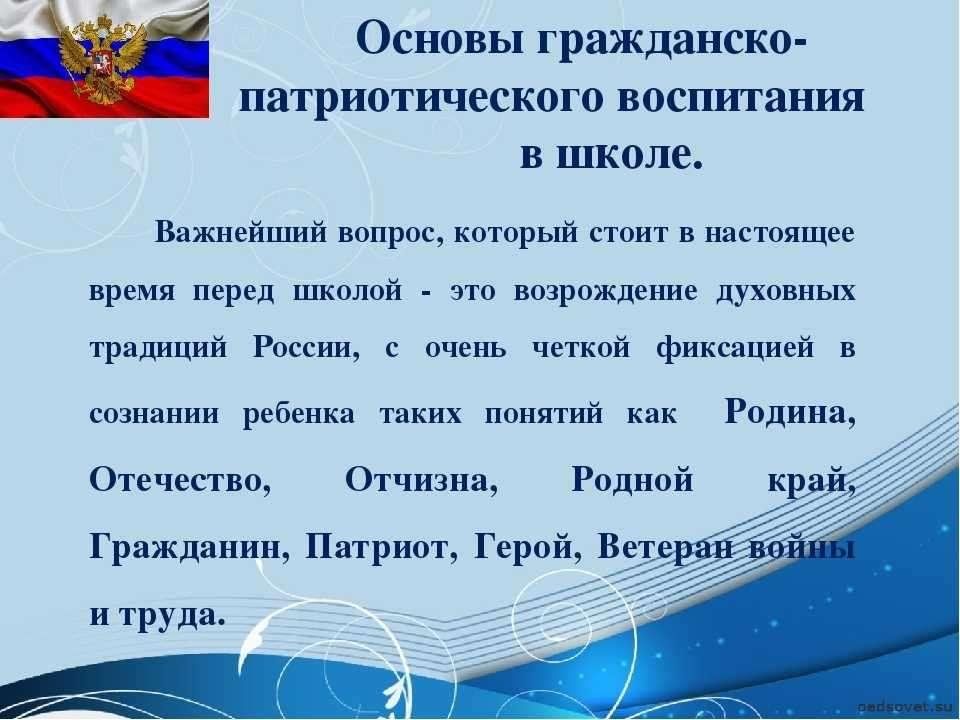 Основы гражданско-патриотического воспитания в школе.

Важнейший вопрос, который стоит в настоящее время перед школой - это возрождение духовных традиций России, с очень четкой фиксацией в сознании ребенка таких понятий как Родина, Отечество, Отчизна, Родной край, Гражданин, Патриот, Герой, Ветеран войны и труда.

pedsovet.su